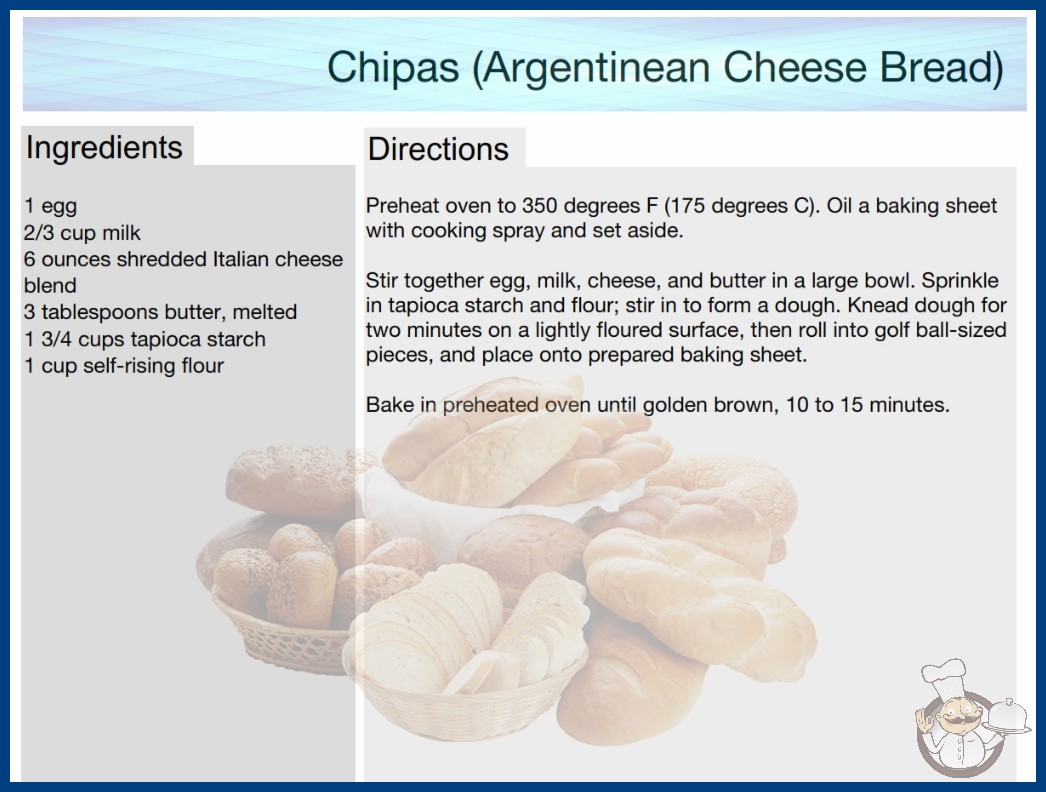 Chipas (Argentinean Cheese Bread)

Ingredients

1 egg
2/3 cup milk
6 ounces shredded Italian cheese blend
3 tablespoons butter, melted
1 3/4 cups tapioca starch
1 cup self-rising flour

Directions

Preheat oven to 350 degrees F (175 degrees C). Oil a baking sheet with cooking spray and set aside.

Stir together egg, milk, cheese, and butter in a large bowl. Sprinkle in tapioca starch and flour; stir in to form a dough. Knead dough for two minutes on a lightly floured surface, then roll into golf ball-sized pieces, and place onto prepared baking sheet.

Bake in preheated oven until golden brown, 10 to 15 minutes.